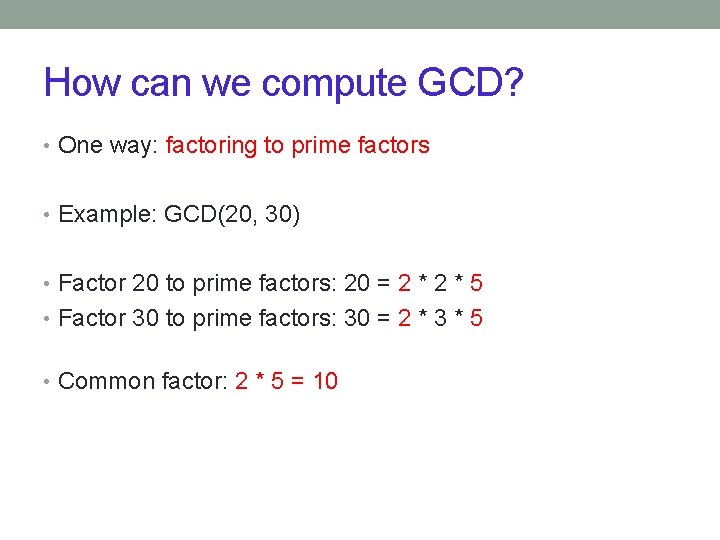 How can we compute GCD?

• One way: factoring to prime factors

• Example: GCD(20, 30)

• Factor 20 to prime factors: 20 = 2 * 2 * 5
• Factor 30 to prime factors: 30 = 2 * 3 * 5

• Common factor: 2 * 5 = 10